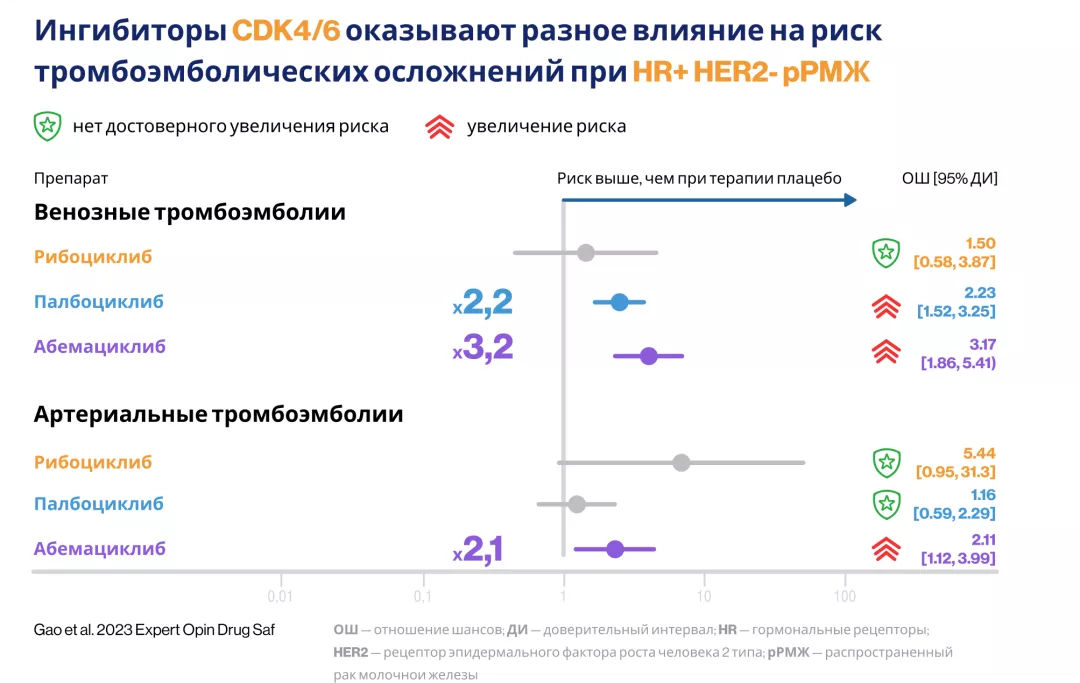 Ингибиторы CDK4/6 оказывают разное влияние на риск тромбоэмболических осложнений при HR+ HER2- рРМЖ

нет достоверного увеличения риска

увеличение риска

Препарат

Риск выше, чем при терапии плацебо

ОШ [95% ДИ]

Венозные тромбоэмболии

Рибоциклиб 1.50 [0.58, 3.87]

Палбоциклиб x2,2 2.23 [1.52, 3.25]

Абемациклиб x3,2 3.17 [1.86, 5.41]

Артериальные тромбоэмболии

Рибоциклиб 5.44 [0.95, 31.3]

Палбоциклиб 1.16 [0.59, 2.29]

Абемациклиб x2,1 2.11 [1.12, 3.99]

0,01 0,1 1 10 100

Gao et al. 2023 Expert Opin Drug Saf

ОШ — отношение шансов; ДИ — доверительный интервал; HR — гормональные рецепторы; HER2 — рецептор эпидермального фактора роста человека 2 типа; рРМЖ — распространенный рак молочной железы